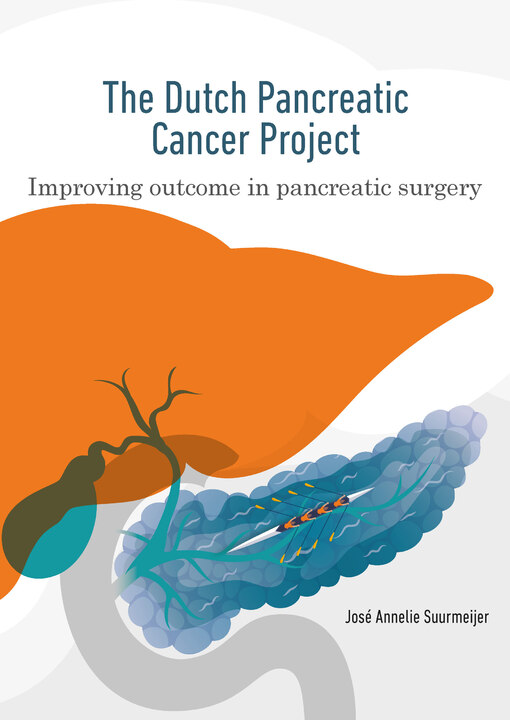 The Dutch Pancreatic Cancer Project

Improving outcome in pancreatic surgery

José Annelie Suurmeijer